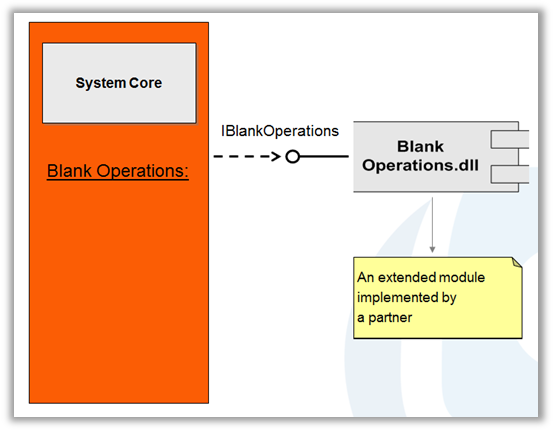 System Core

Blank Operations:

IBlankOperations

Blank Operations.dll

An extended module implemented by a partner